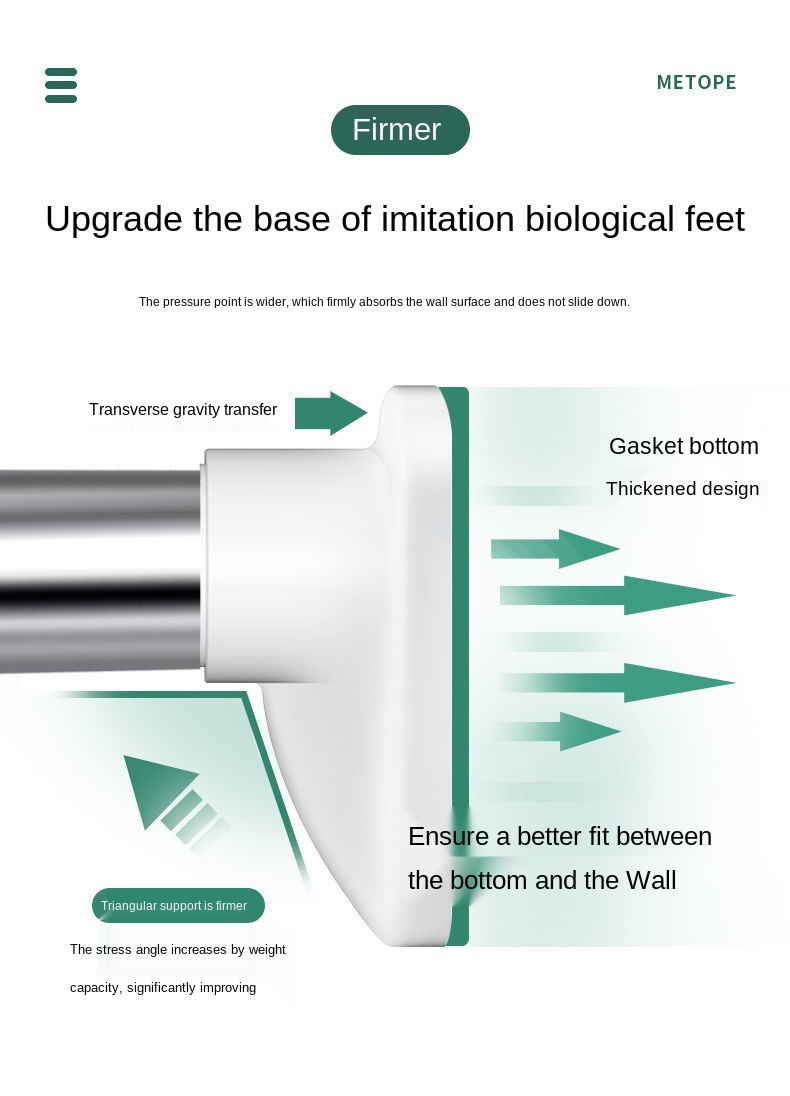 METOPE

Firmer

Upgrade the base of imitation biological feet

The pressure point is wider, which firmly absorbs the wall surface and does not slide down.

Transverse gravity transfer

Gasket bottom

Thickened design

Ensure a better fit between the bottom and the Wall

Triangular support is firmer

The stress angle increases by weight capacity, significantly improving